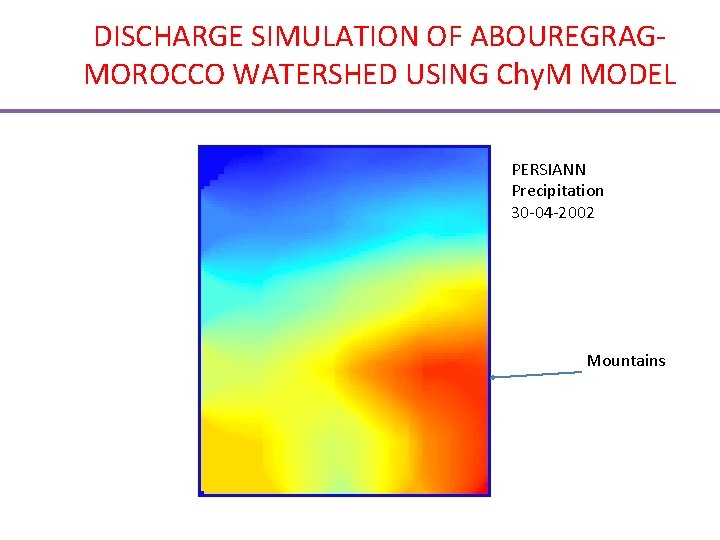 DISCHARGE SIMULATION OF ABOUREGRAG-MOROCCO WATERSHED USING ChyM MODEL

PERSIANN
Precipitation
30-04-2002

Mountains